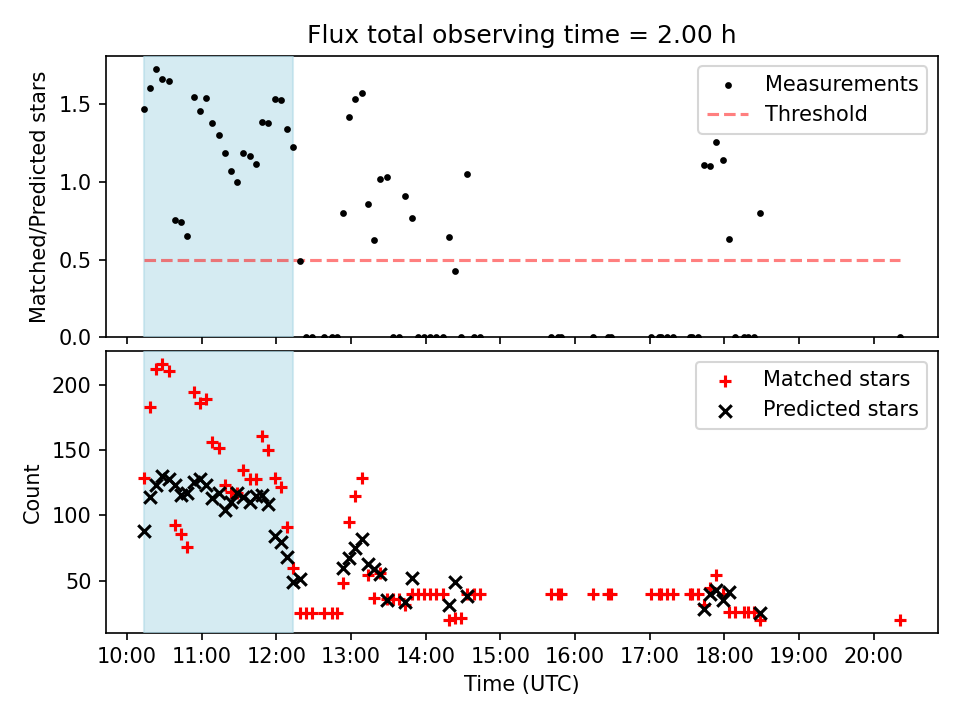 Flux total observing time = 2.00 h

Matched/Predicted stars

1.5
1.0
0.5
0.0

Measurements
Threshold

Count

200
150
100
50

Matched stars
Predicted stars

10:00 11:00 12:00 13:00 14:00 15:00 16:00 17:00 18:00 19:00 20:00

Time (UTC)